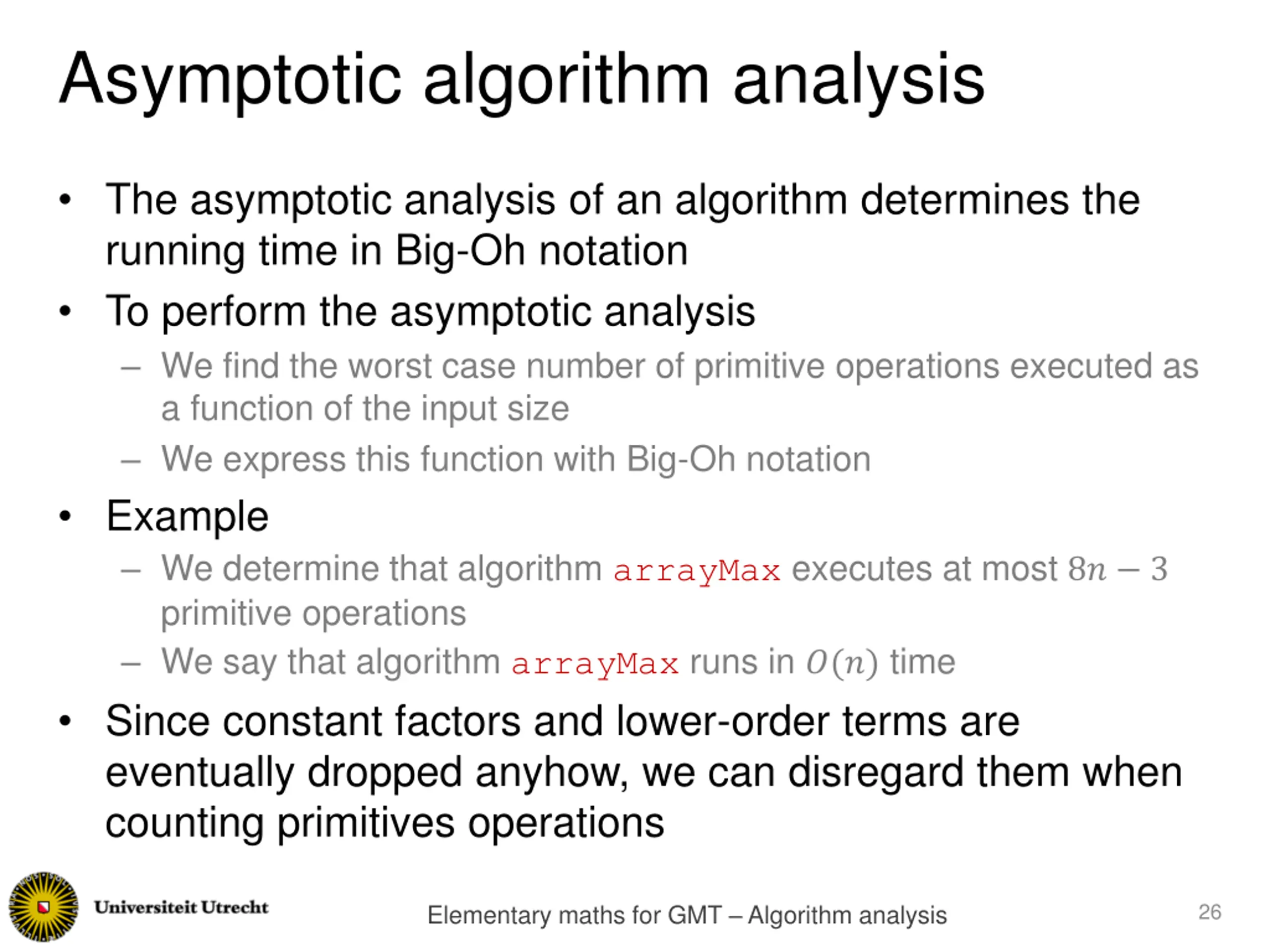 Asymptotic algorithm analysis

• The asymptotic analysis of an algorithm determines the running time in Big-Oh notation

• To perform the asymptotic analysis
– We find the worst case number of primitive operations executed as a function of the input size
– We express this function with Big-Oh notation

• Example
– We determine that algorithm arrayMax executes at most $8n - 3$ primitive operations
– We say that algorithm arrayMax runs in $O(n)$ time

• Since constant factors and lower-order terms are eventually dropped anyhow, we can disregard them when counting primitives operations

Universiteit Utrecht

Elementary maths for GMT – Algorithm analysis

26